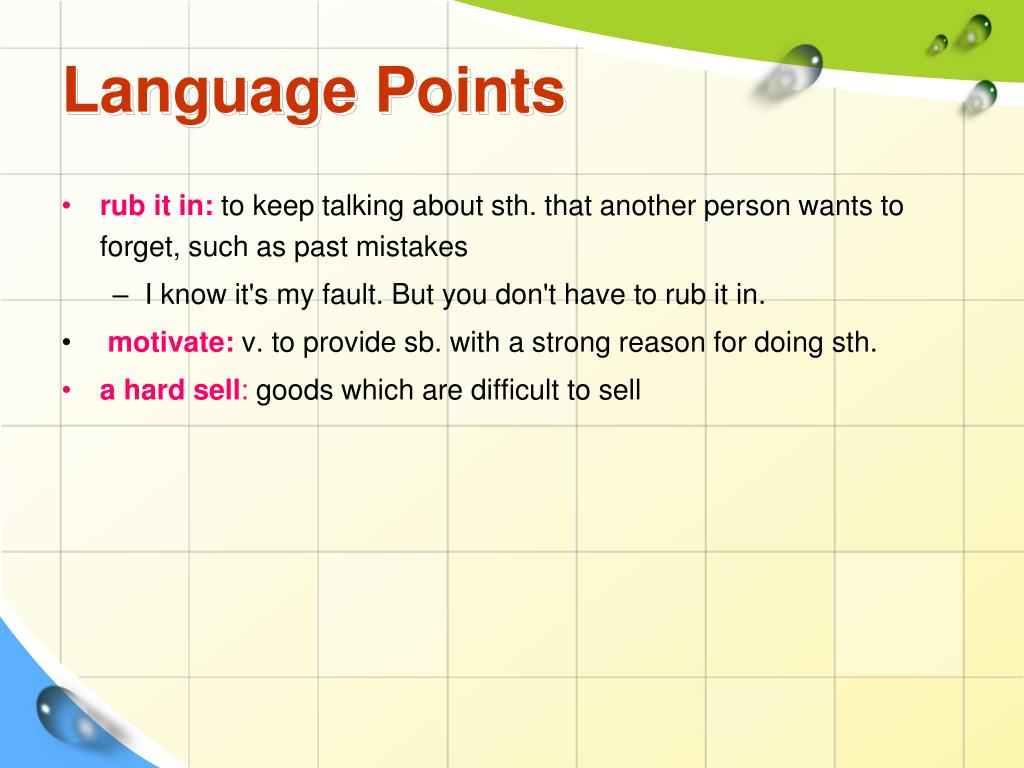 Language Points

• rub it in: to keep talking about sth. that another person wants to forget, such as past mistakes

– I know it's my fault. But you don't have to rub it in.

• motivate: v. to provide sb. with a strong reason for doing sth.

• a hard sell: goods which are difficult to sell